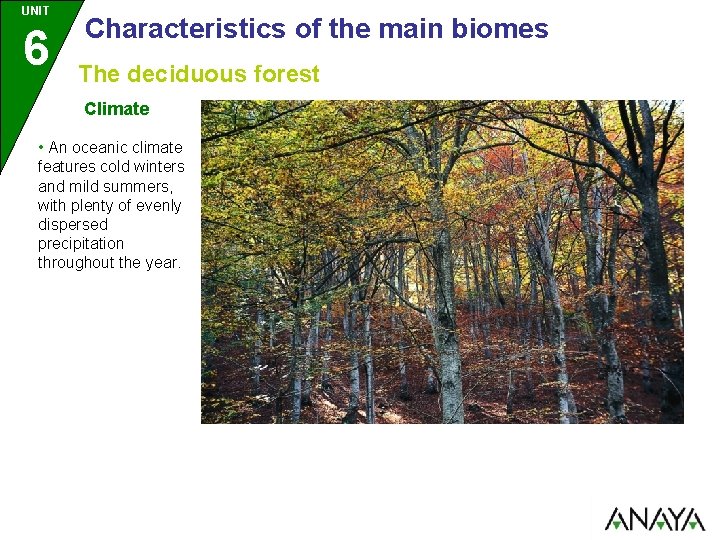 UNIT
6

Characteristics of the main biomes

The deciduous forest

Climate

• An oceanic climate features cold winters and mild summers, with plenty of evenly dispersed precipitation throughout the year.

ANAYA